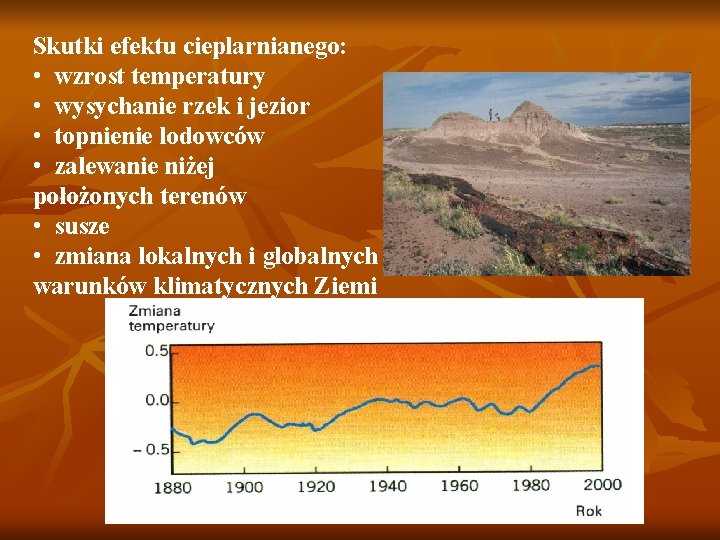 Skutki efektu cieplarnianego:
• wzrost temperatury
• wysychanie rzek i jezior
• topnienie lodowców
• zalewanie niżej położonych terenów
• susze
• zmiana lokalnych i globalnych warunków klimatycznych Ziemi

Zmiana temperatury
0.5
0.0
– 0.5
1880 1900 1920 1940 1960 1980 2000
Rok